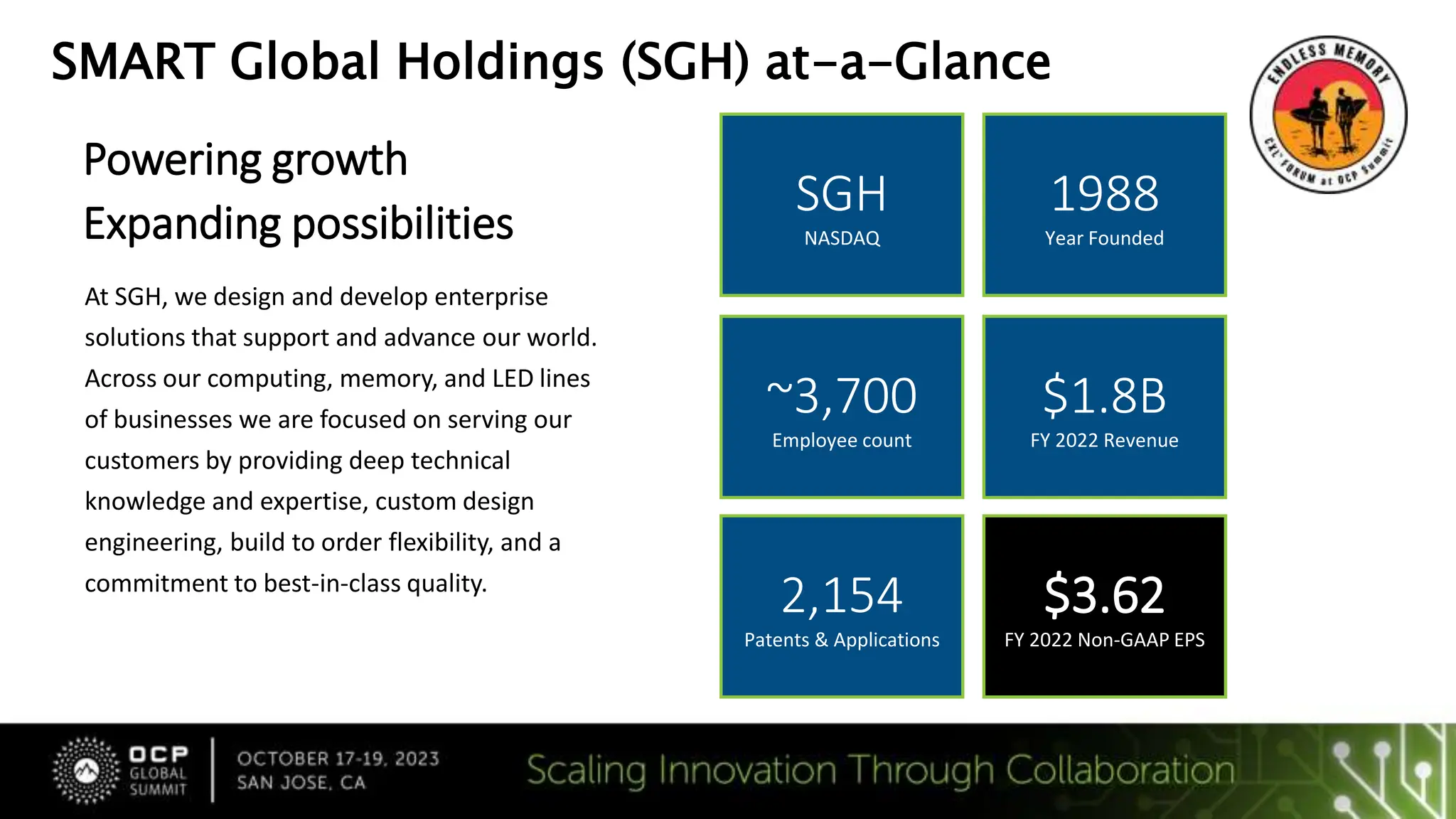 SMART Global Holdings (SGH) at-a-Glance

ENDLESS MEMORY
CXL FORUM at OCP Summit

Powering growth
Expanding possibilities

At SGH, we design and develop enterprise solutions that support and advance our world. Across our computing, memory, and LED lines of businesses we are focused on serving our customers by providing deep technical knowledge and expertise, custom design engineering, build to order flexibility, and a commitment to best-in-class quality.

SGH
NASDAQ

1988
Year Founded

~3,700
Employee count

$1.8B
FY 2022 Revenue

2,154
Patents & Applications

$3.62
FY 2022 Non-GAAP EPS

OCP GLOBAL SUMMIT
OCTOBER 17-19, 2023
SAN JOSE, CA

Scaling Innovation Through Collaboration